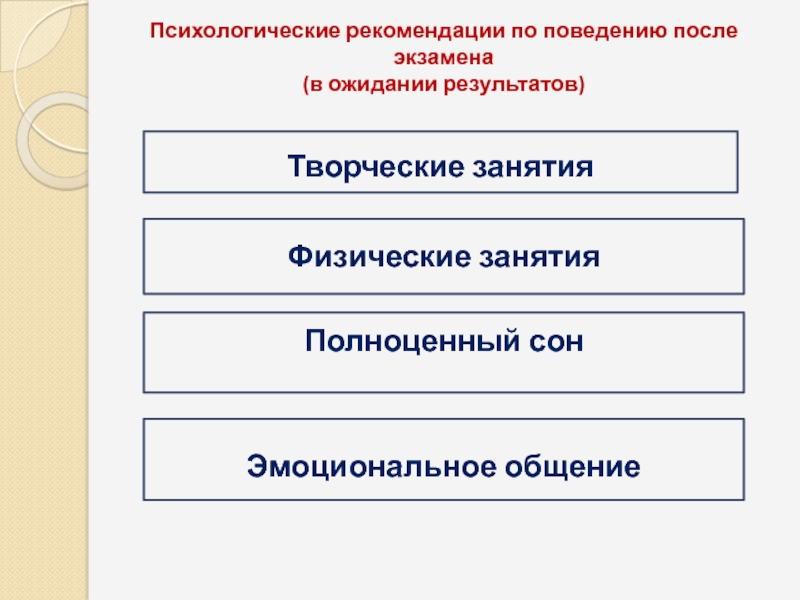 Психологические рекомендации по поведению после экзамена
(в ожидании результатов)

Творческие занятия

Физические занятия

Полноценный сон

Эмоциональное общение